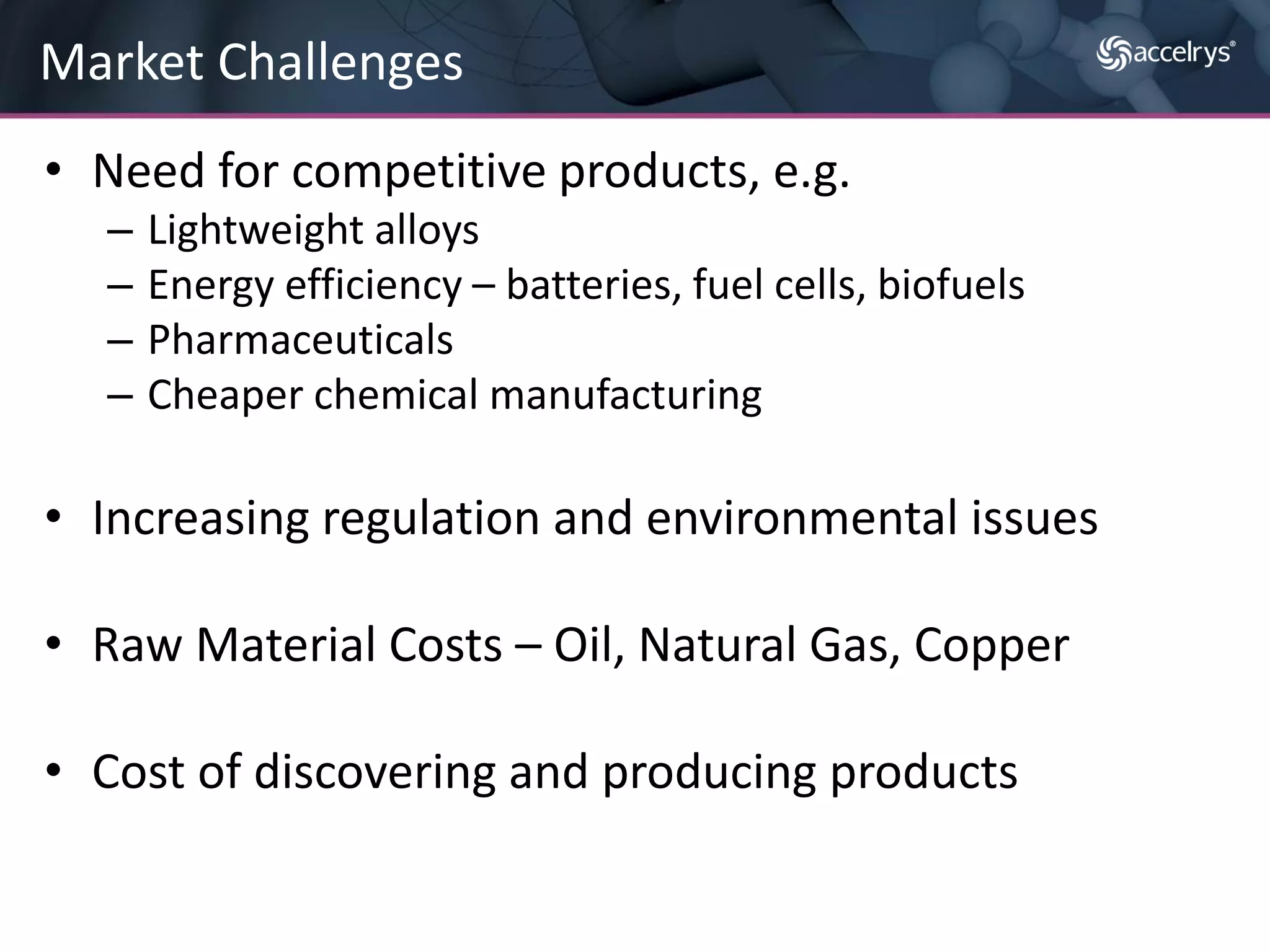 Market Challenges

accelrys®

• Need for competitive products, e.g.
  – Lightweight alloys
  – Energy efficiency – batteries, fuel cells, biofuels
  – Pharmaceuticals
  – Cheaper chemical manufacturing

• Increasing regulation and environmental issues

• Raw Material Costs – Oil, Natural Gas, Copper

• Cost of discovering and producing products